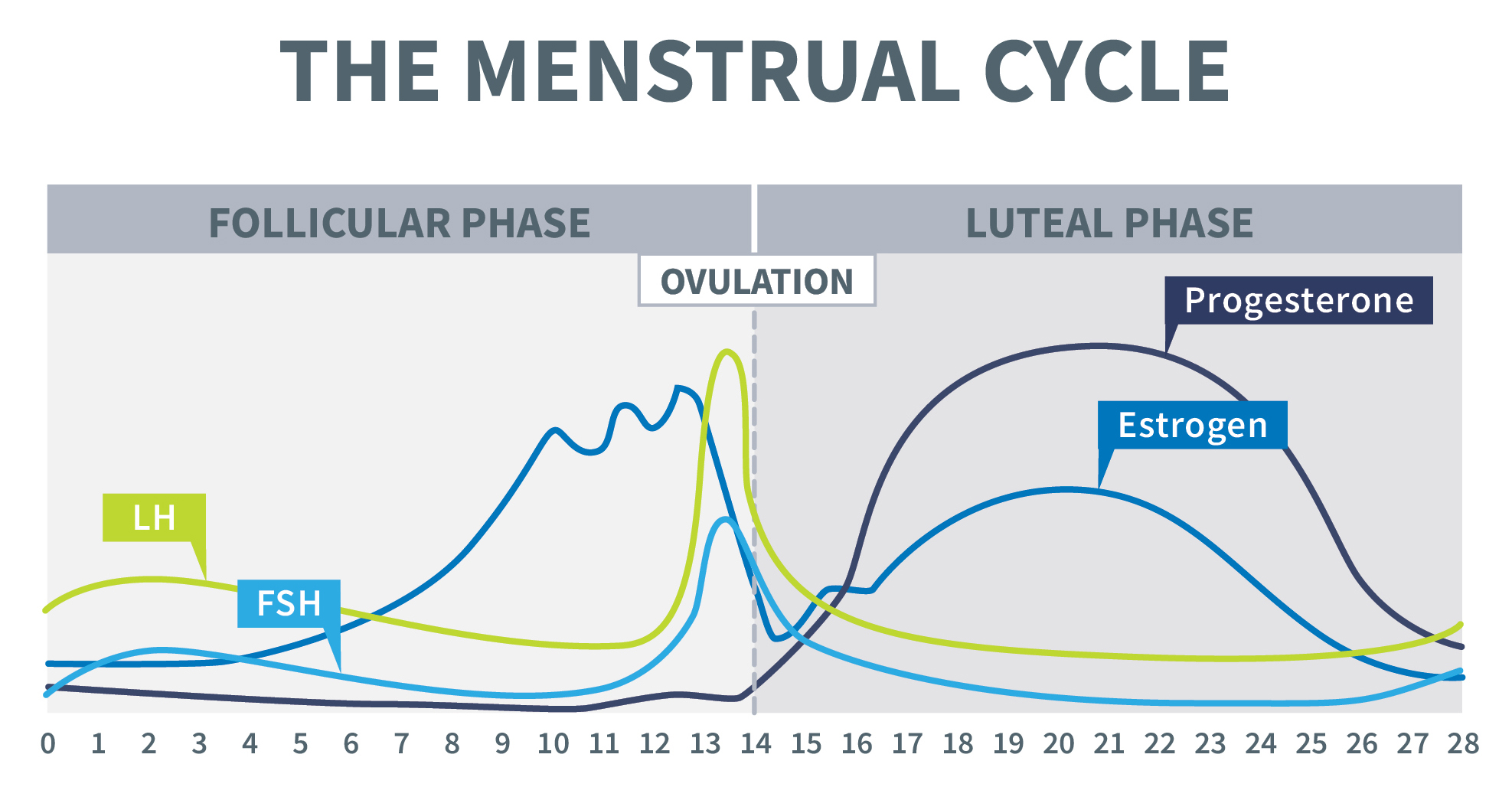 THE MENSTRUAL CYCLE

FOLLICULAR PHASE

LUTEAL PHASE

OVULATION

Progesterone

Estrogen

LH

FSH

0 1 2 3 4 5 6 7 8 9 10 11 12 13 14 15 16 17 18 19 20 21 22 23 24 25 26 27 28